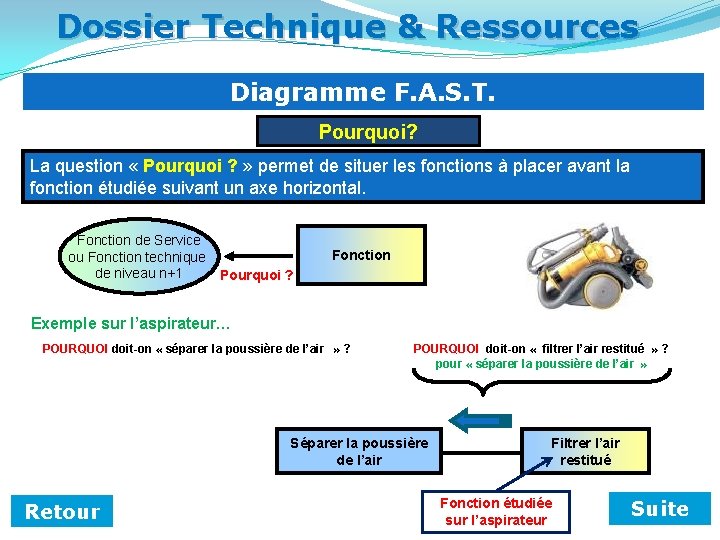 Dossier Technique & Ressources

Diagramme F.A.S.T.

Pourquoi?

La question « Pourquoi ? » permet de situer les fonctions à placer avant la fonction étudiée suivant un axe horizontal.

Fonction de Service ou Fonction technique de niveau n+1

Pourquoi ?

Fonction

Exemple sur l'aspirateur...

POURQUOI doit-on « séparer la poussière de l'air » ?

POURQUOI doit-on « filtrer l'air restitué » ?
pour « séparer la poussière de l'air »

Séparer la poussière de l'air

Filtrer l'air restitué

Fonction étudiée sur l'aspirateur

Retour

Suite